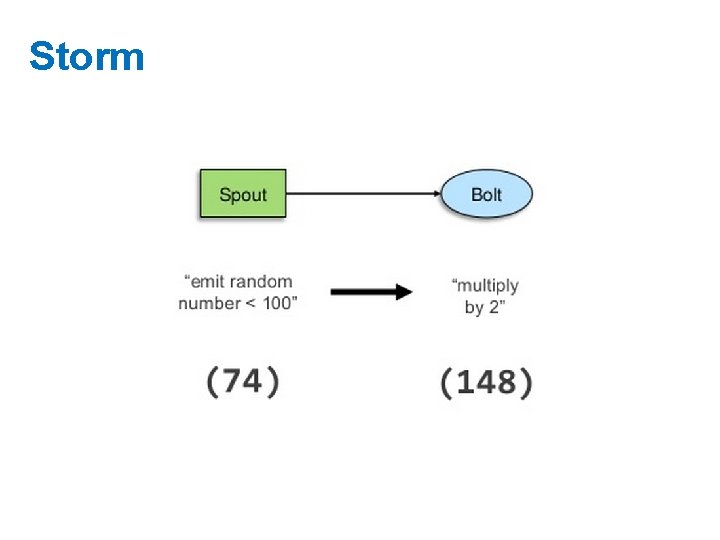 Storm

Spout

Bolt

“emit random number < 100”

“multiply by 2”

(74)

(148)